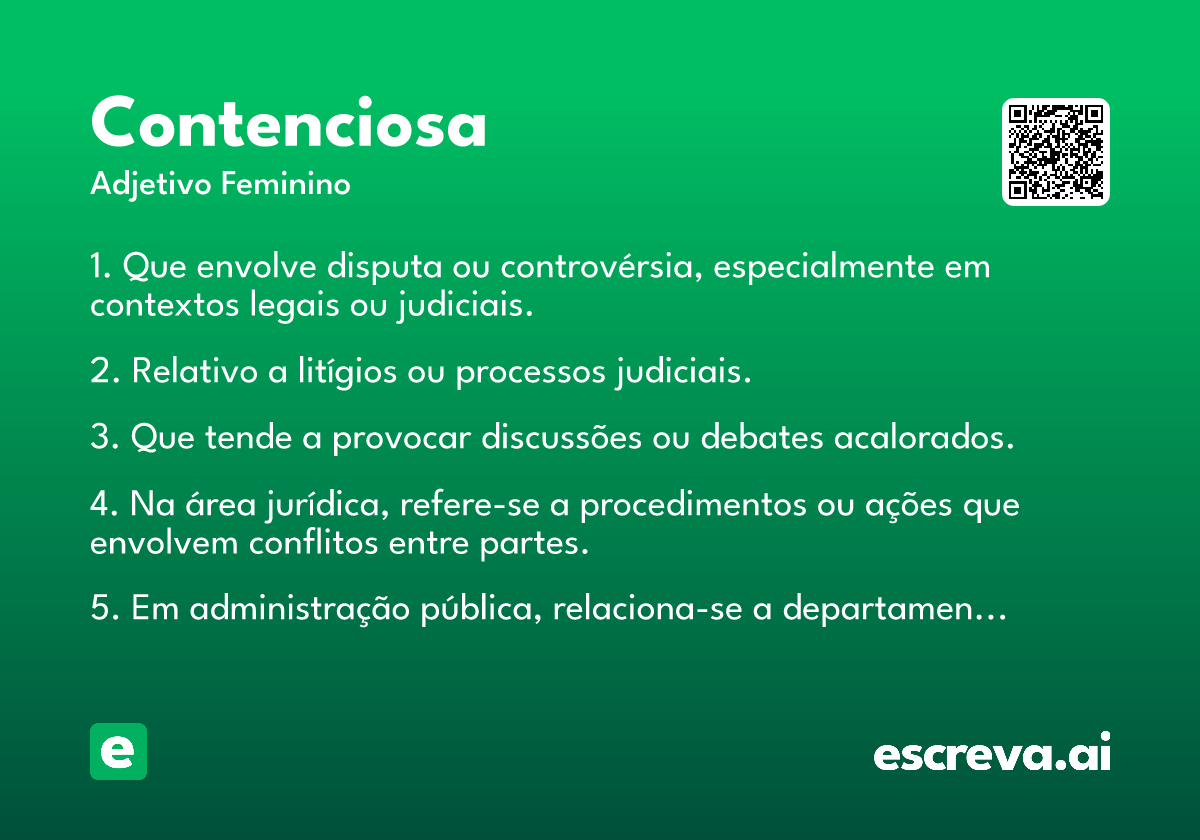 Contenciosa

Adjetivo Feminino

1. Que envolve disputa ou controvérsia, especialmente em contextos legais ou judiciais.

2. Relativo a litígios ou processos judiciais.

3. Que tende a provocar discussões ou debates acalorados.

4. Na área jurídica, refere-se a procedimentos ou ações que envolvem conflitos entre partes.

5. Em administração pública, relaciona-se a departamen…

e

escreva.ai